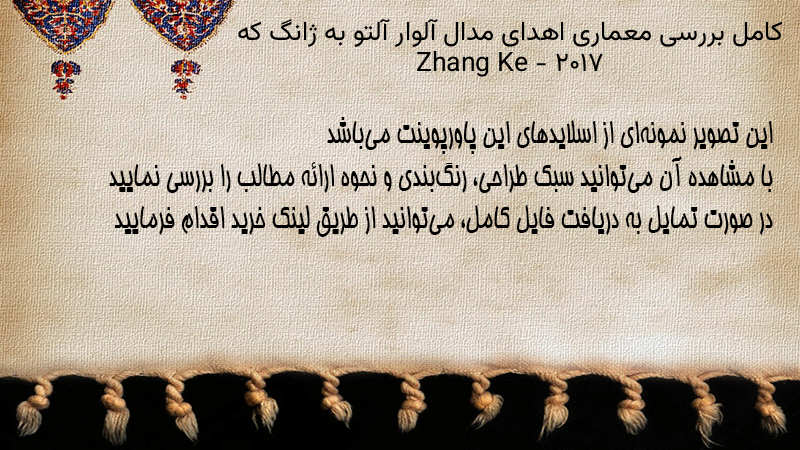 کامل بررسی معماری اهدای مدال آلوار آلتو به ژانگ که Zhang Ke - ۲۰۱۷

این تصویر نمونه‌ای از اسلایدهای این پاورپوینت می‌باشد
با مشاهده آن می‌توانید سبک طراحی، رنگ‌بندی و نحوه ارائه مطالب را بررسی نمایید
در صورت تمایل به دریافت فایل کامل، می‌توانید از طریق لینک خرید اقدام فرمایید